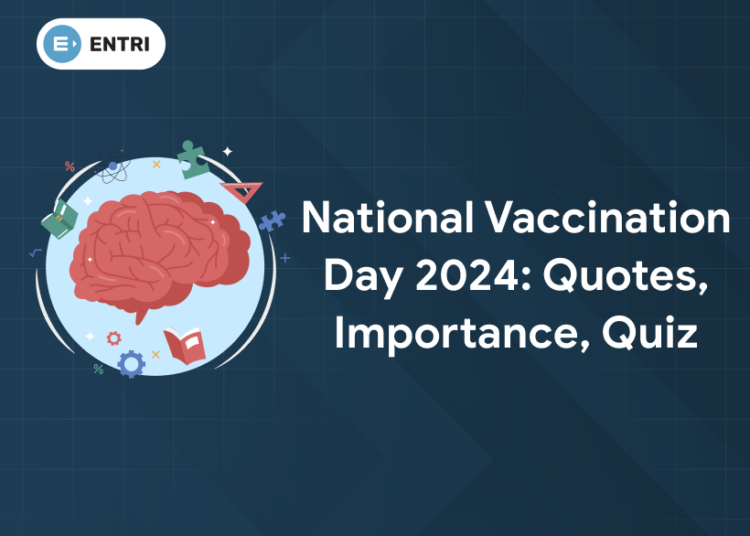 ENTRI

National Vaccination Day 2024: Quotes, Importance, Quiz